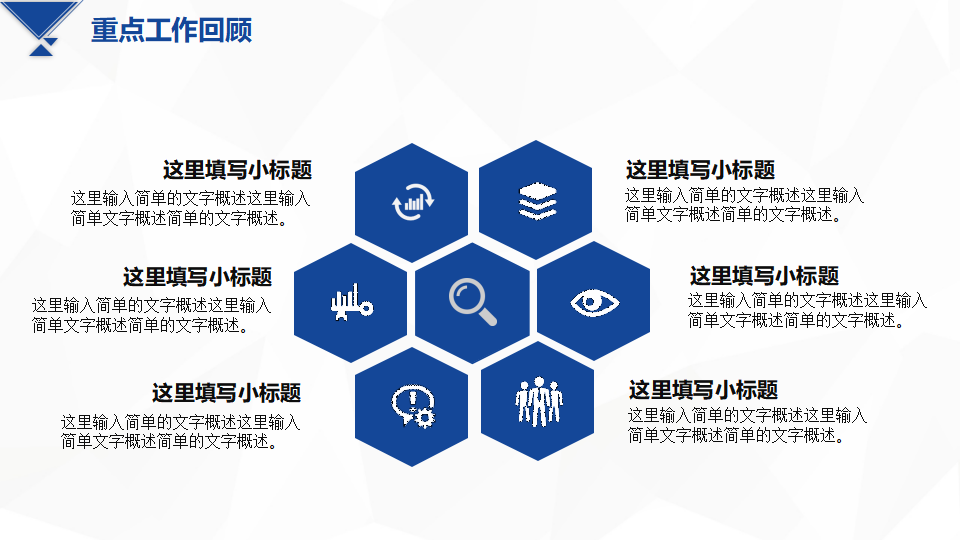 重点工作回顾

这里填写小标题
这里输入简单的文字概述这里输入简单文字概述简单的文字概述。

这里填写小标题
这里输入简单的文字概述这里输入简单文字概述简单的文字概述。

这里填写小标题
这里输入简单的文字概述这里输入简单文字概述简单的文字概述。

这里填写小标题
这里输入简单的文字概述这里输入简单文字概述简单的文字概述。

这里填写小标题
这里输入简单的文字概述这里输入简单文字概述简单的文字概述。

这里填写小标题
这里输入简单的文字概述这里输入简单文字概述简单的文字概述。